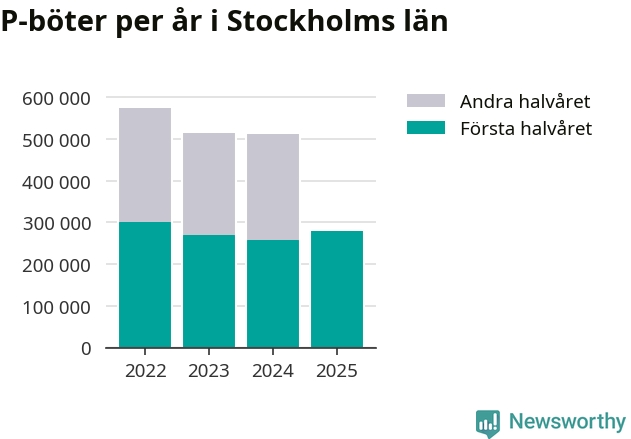 P-böter per år i Stockholms län

600 000
500 000
400 000
300 000
200 000
100 000
0

2022
2023
2024
2025

Andra halvåret
Första halvåret

Newsworthy